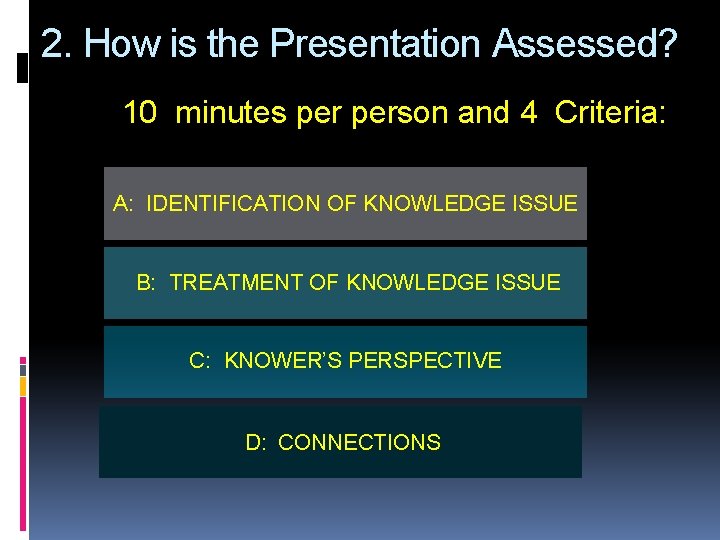 2. How is the Presentation Assessed?

10 minutes per person and 4 Criteria:

A: IDENTIFICATION OF KNOWLEDGE ISSUE

B: TREATMENT OF KNOWLEDGE ISSUE

C: KNOWER'S PERSPECTIVE

D: CONNECTIONS